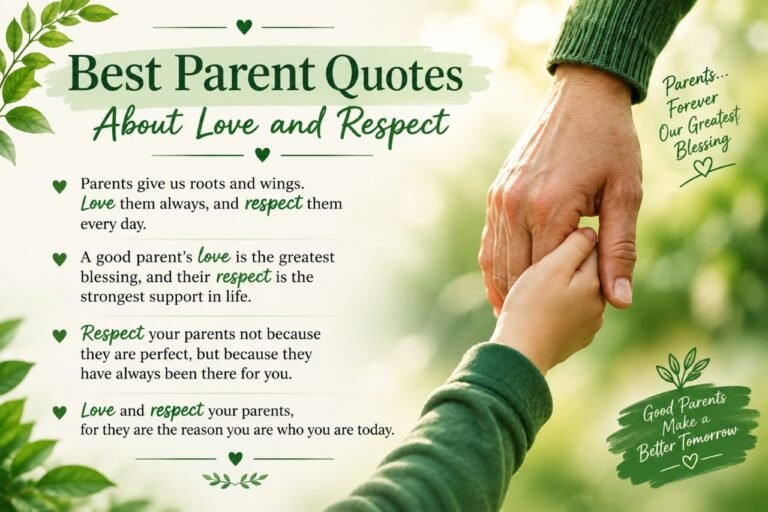 Best Parent Quotes
About Love and Respect

Parents give us roots and wings. Love them always, and respect them every day.

A good parent's love is the greatest blessing, and their respect is the strongest support in life.

Respect your parents not because they are perfect, but because they have always been there for you.

Love and respect your parents, for they are the reason you are who you are today.

Parents...
Forever
Our Greatest
Blessing

Good Parents
Make a
Better Tomorrow